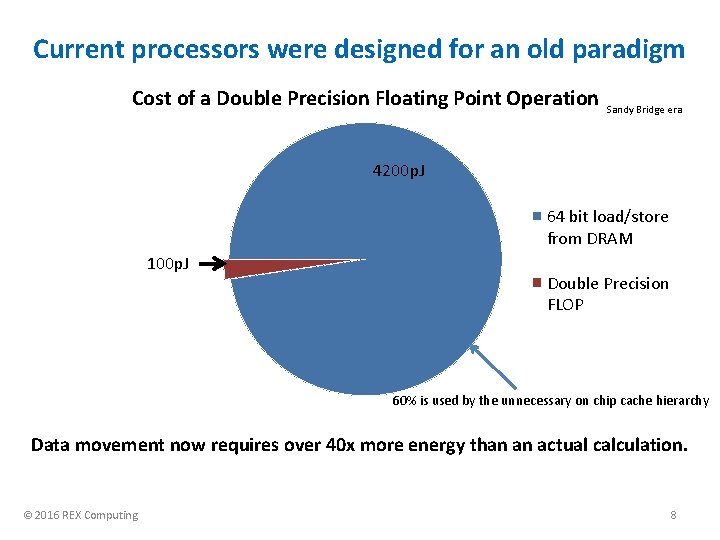 Current processors were designed for an old paradigm

Cost of a Double Precision Floating Point Operation

Sandy Bridge era

4200pJ

100pJ

64 bit load/store from DRAM

Double Precision FLOP

60% is used by the unnecessary on chip cache hierarchy

Data movement now requires over 40x more energy than an actual calculation.

© 2016 REX Computing

8